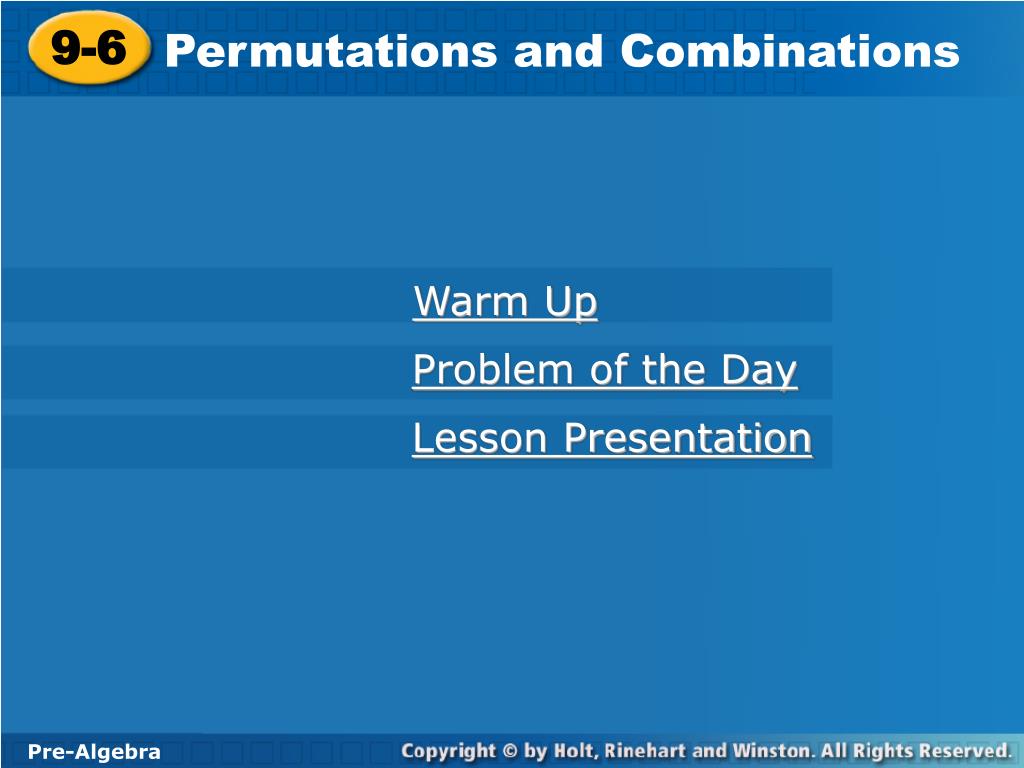 9-6 Permutations and Combinations

Warm Up

Problem of the Day

Lesson Presentation

Pre-Algebra

Copyright © by Holt, Rinehart and Winston. All Rights Reserved.